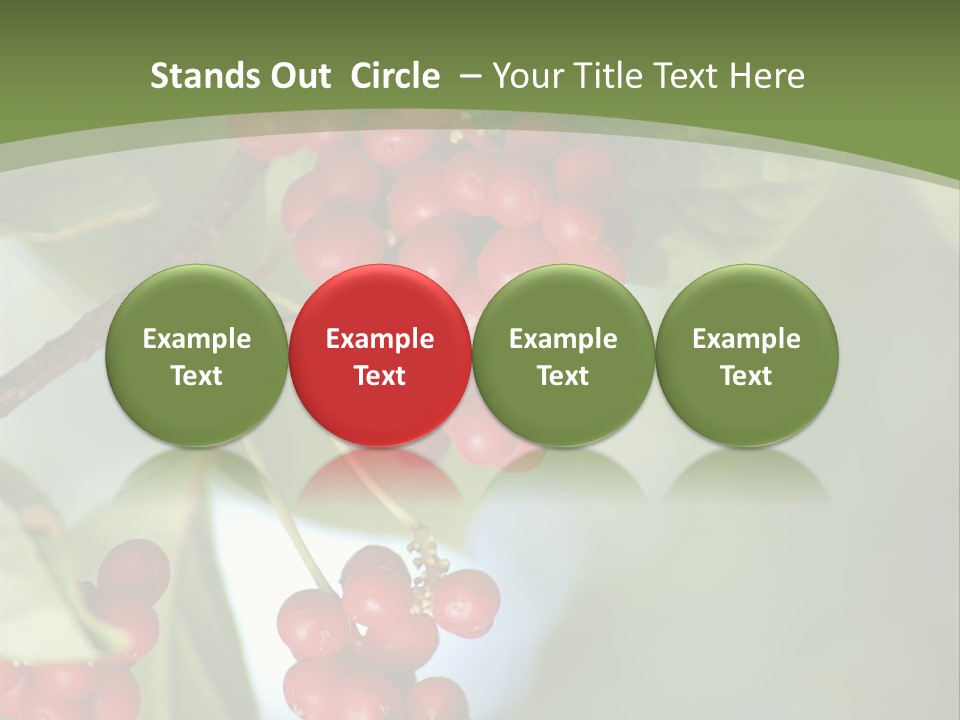 Stands Out Circle – Your Title Text Here

Example Text

Example Text

Example Text

Example Text